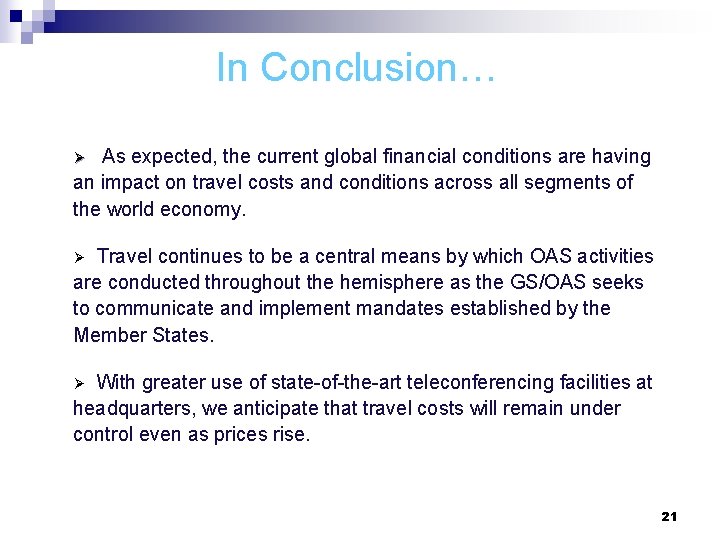 In Conclusion…

➢ As expected, the current global financial conditions are having an impact on travel costs and conditions across all segments of the world economy.

➢ Travel continues to be a central means by which OAS activities are conducted throughout the hemisphere as the GS/OAS seeks to communicate and implement mandates established by the Member States.

➢ With greater use of state-of-the-art teleconferencing facilities at headquarters, we anticipate that travel costs will remain under control even as prices rise.

21